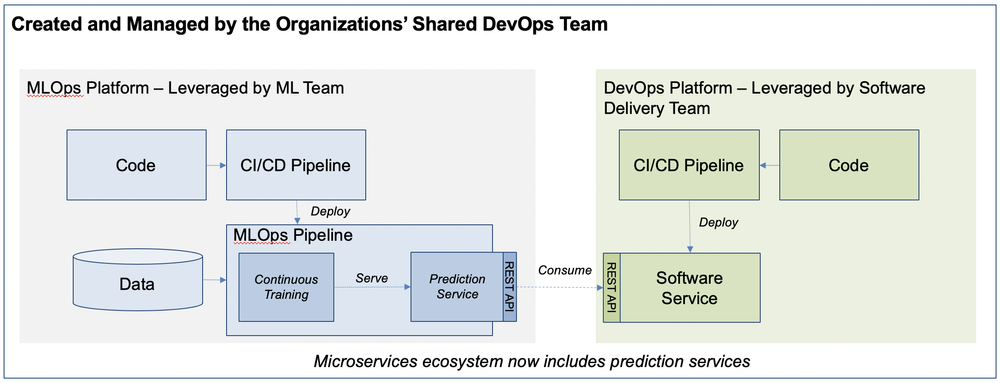 Created and Managed by the Organizations' Shared DevOps Team

MLOps Platform – Leveraged by ML Team

Code

CI/CD Pipeline

Deploy

MLOps Pipeline

Data

Continuous Training

Serve

Prediction Service

REST API

Consume

DevOps Platform – Leveraged by Software Delivery Team

CI/CD Pipeline

Code

Deploy

REST API

Software Service

Microservices ecosystem now includes prediction services